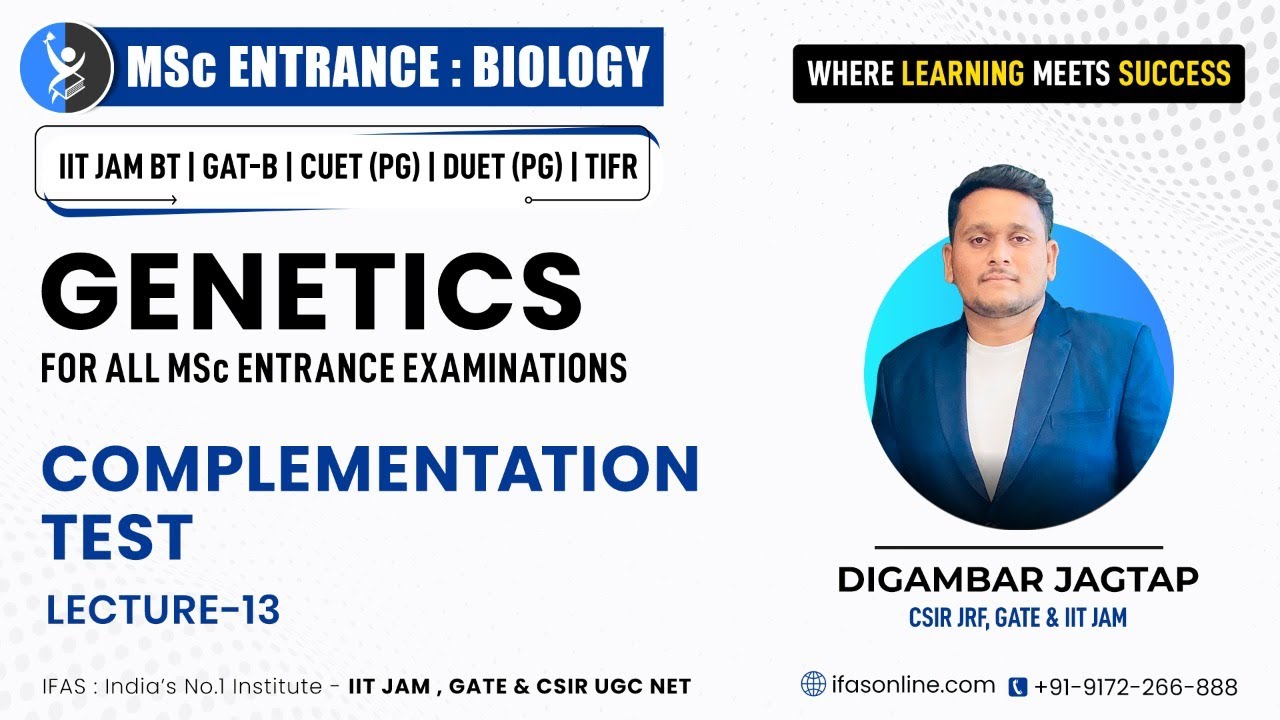 MSc ENTRANCE : BIOLOGY

WHERE LEARNING MEETS SUCCESS

IIT JAM BT | GAT-B | CUET (PG) | DUET (PG) | TIFR

GENETICS

FOR ALL MSc ENTRANCE EXAMINATIONS

COMPLEMENTATION TEST

LECTURE-13

DIGAMBAR JAGTAP

CSIR JRF, GATE & IIT JAM

IFAS : India's No.1 Institute - IIT JAM , GATE & CSIR UGC NET

ifasonline.com

+91-9172-266-888